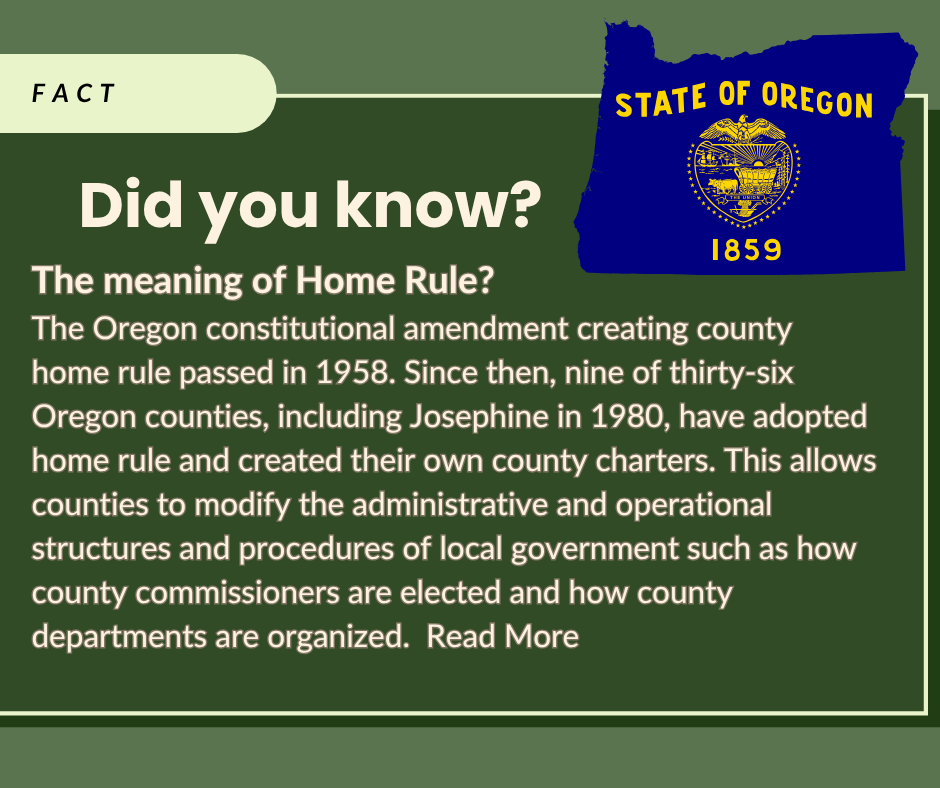 FACT

STATE OF OREGON

THE UNION

1859

Did you know?

The meaning of Home Rule?

The Oregon constitutional amendment creating county home rule passed in 1958. Since then, nine of thirty-six Oregon counties, including Josephine in 1980, have adopted home rule and created their own county charters. This allows counties to modify the administrative and operational structures and procedures of local government such as how county commissioners are elected and how county departments are organized. Read More